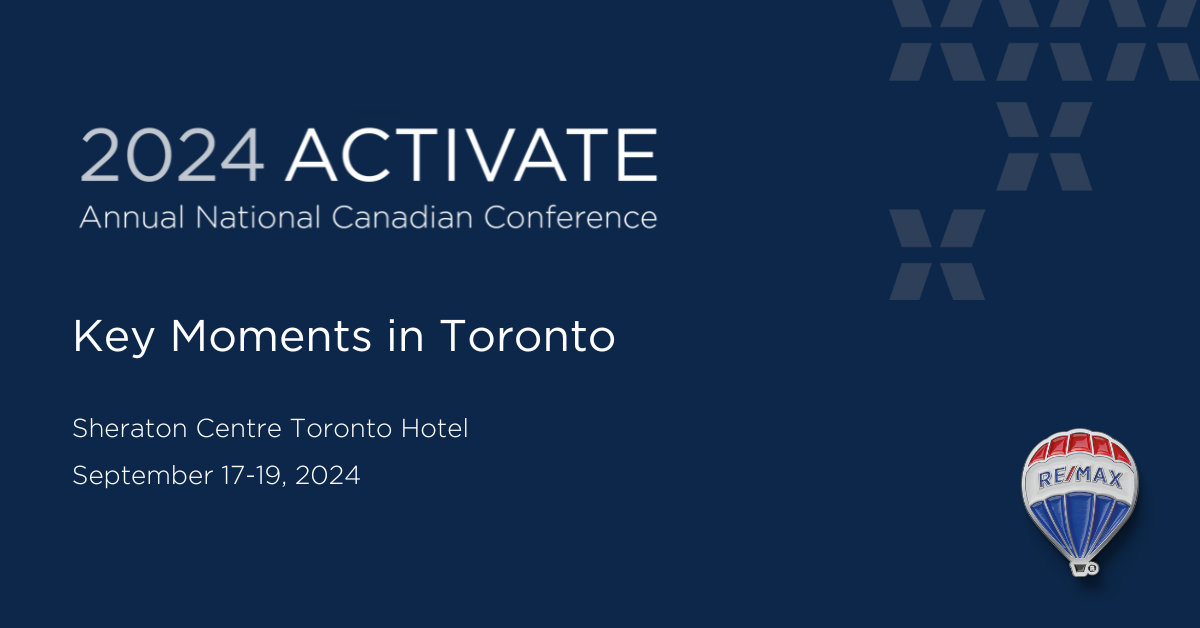 2024 ACTIVATE
Annual National Canadian Conference

Key Moments in Toronto

Sheraton Centre Toronto Hotel
September 17-19, 2024

RE/MAX